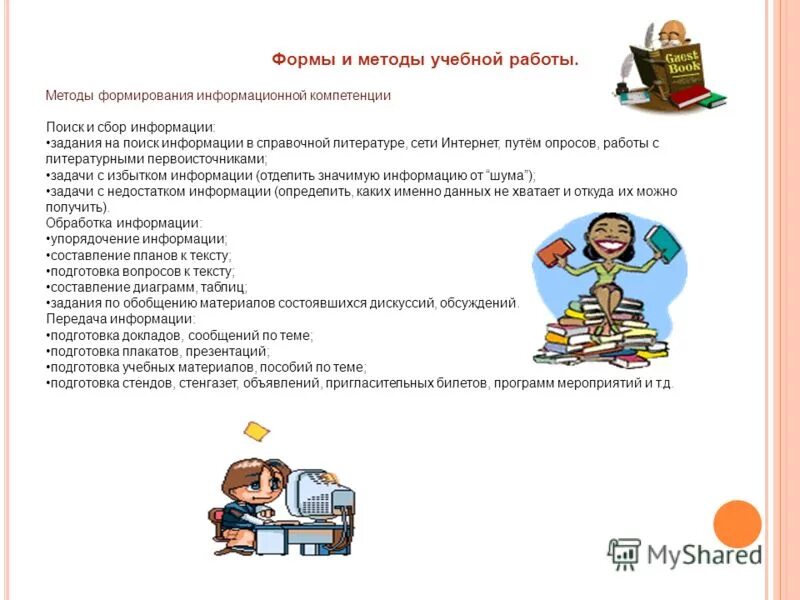 Формы и методы учебной работы.

Guest Book

Методы формирования информационной компетенции

Поиск и сбор информации:
•задания на поиск информации в справочной литературе, сети Интернет, путём опросов, работы с литературными первоисточниками;
•задачи с избытком информации (отделить значимую информацию от "шума");
•задачи с недостатком информации (определить, каких именно данных не хватает и откуда их можно получить).
Обработка информации:
•упорядочение информации;
•составление планов к тексту;
•подготовка вопросов к тексту;
•составление диаграмм, таблиц;
•задания по обобщению материалов состоявшихся дискуссий, обсуждений.
Передача информации:
•подготовка докладов, сообщений по теме;
•подготовка плакатов, презентаций;
•подготовка учебных материалов, пособий по теме;
•подготовка стендов, стенгазет, объявлений, пригласительных билетов, программ мероприятий и т.д.

MyShared